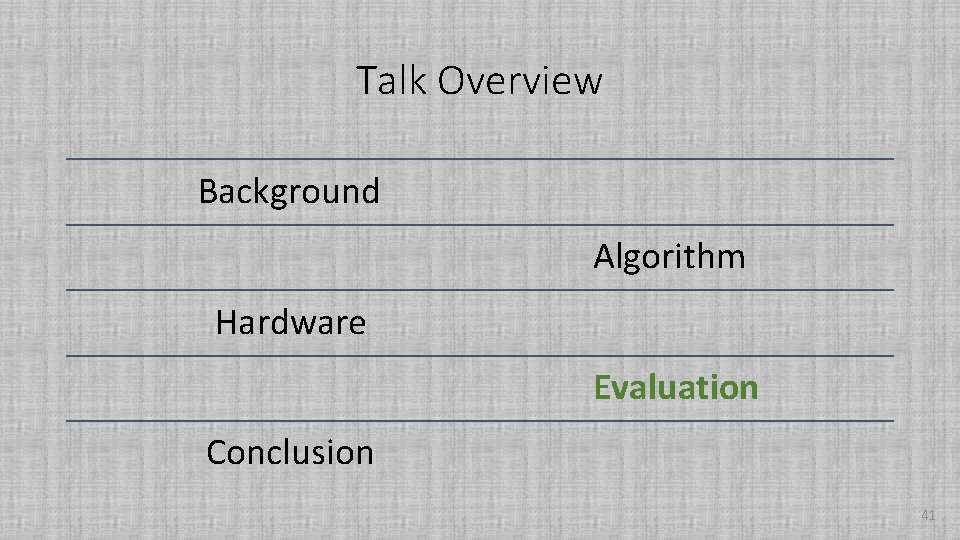 Talk Overview

Background

Algorithm

Hardware

Evaluation

Conclusion

41